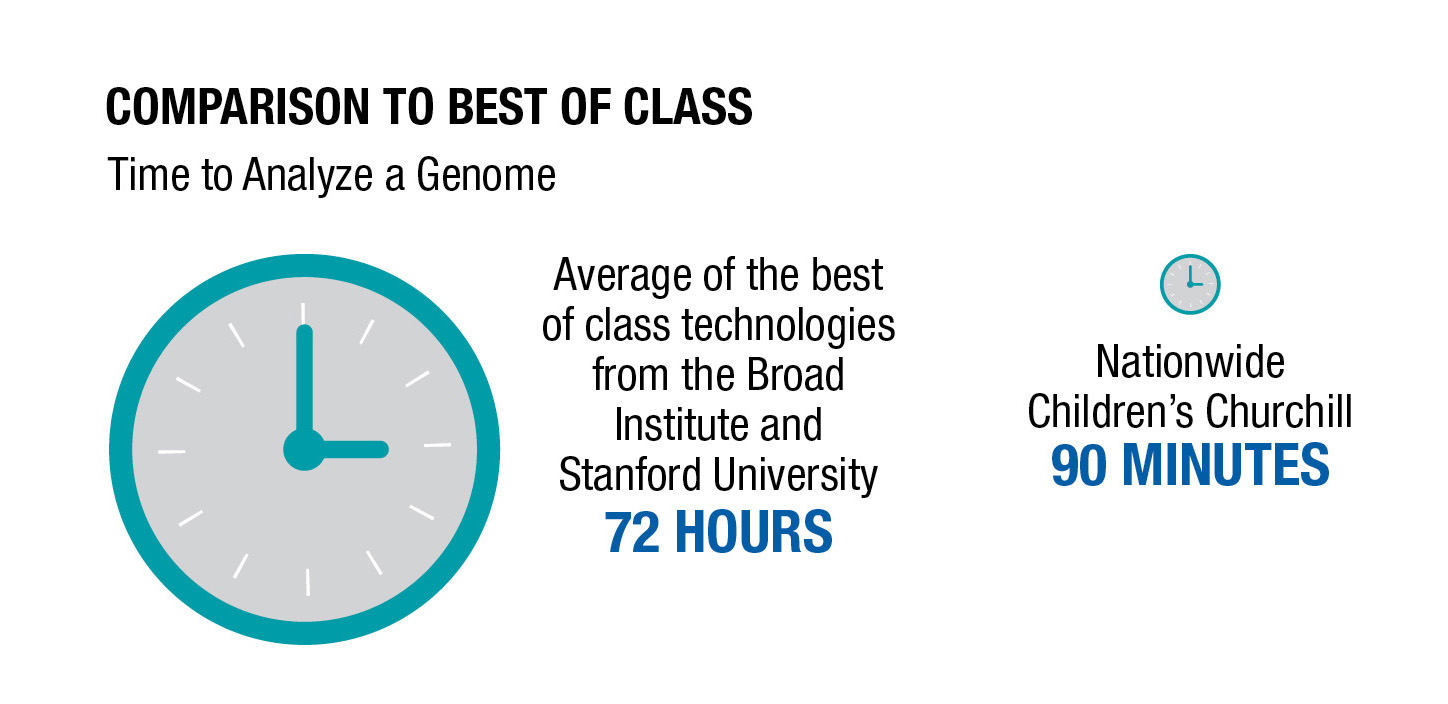 COMPARISON TO BEST OF CLASS

Time to Analyze a Genome

Average of the best of class technologies from the Broad Institute and Stanford University
72 HOURS

Nationwide Children's Churchill
90 MINUTES